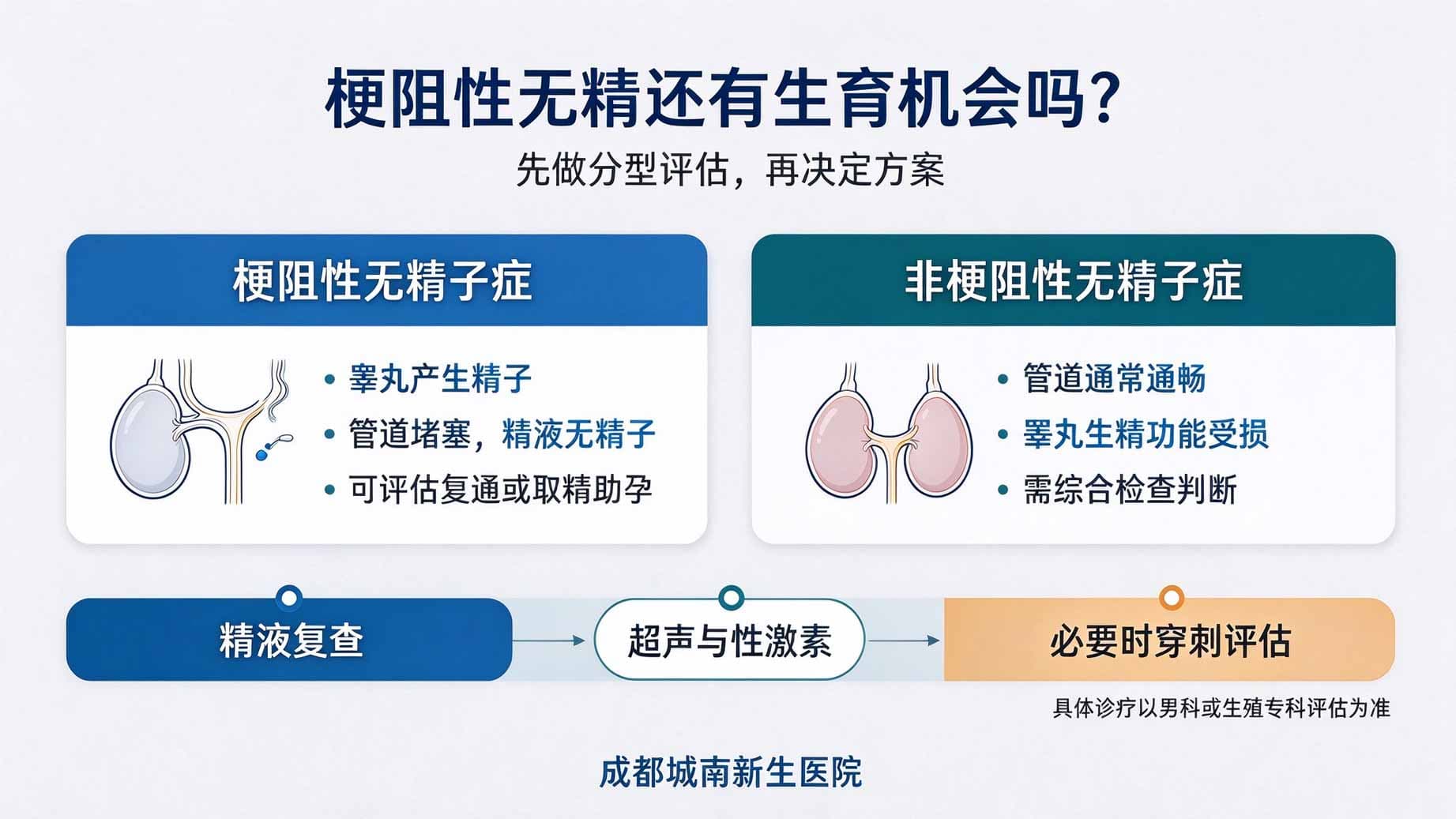 梗阻性无精还有生育机会吗?

先做分型评估，再决定方案

梗阻性无精子症

• 睾丸产生精子
• 管道堵塞，精液无精子
• 可评估复通或取精助孕

非梗阻性无精子症

• 管道通常通畅
• 睾丸生精功能受损
• 需综合检查判断

精液复查

超声与性激素

必要时穿刺评估

具体诊疗以男科或生殖专科评估为准

成都城南新生医院